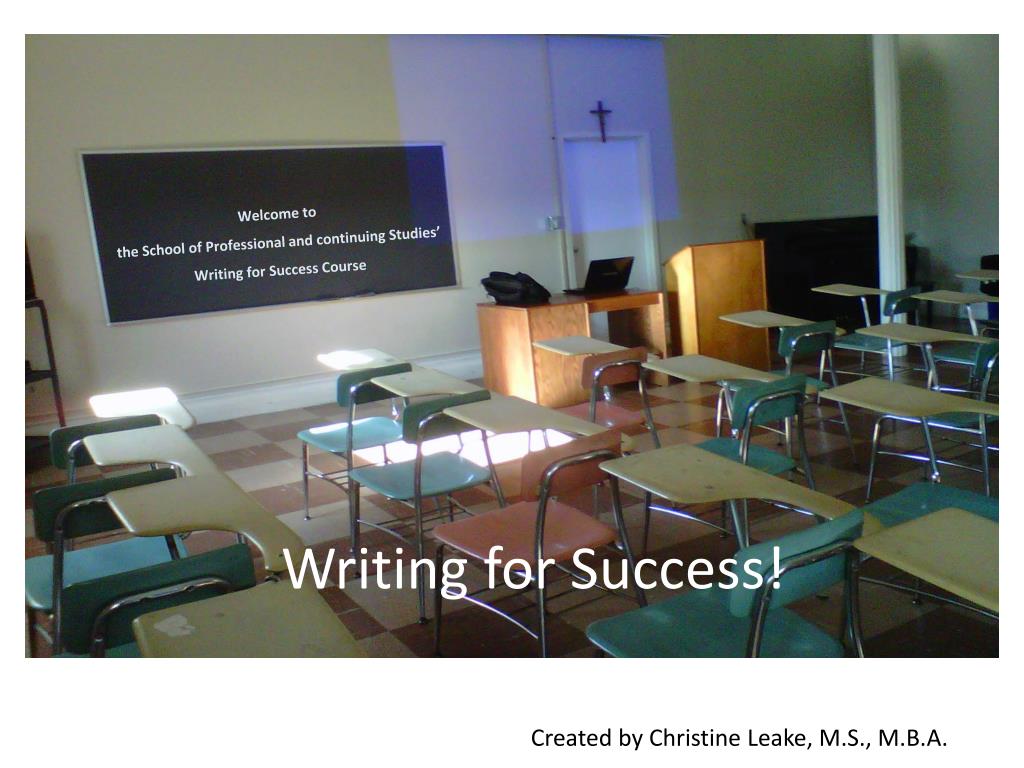 Welcome to
the School of Professional and continuing Studies'
Writing for Success Course

Writing for Success!

Created by Christine Leake, M.S., M.B.A.